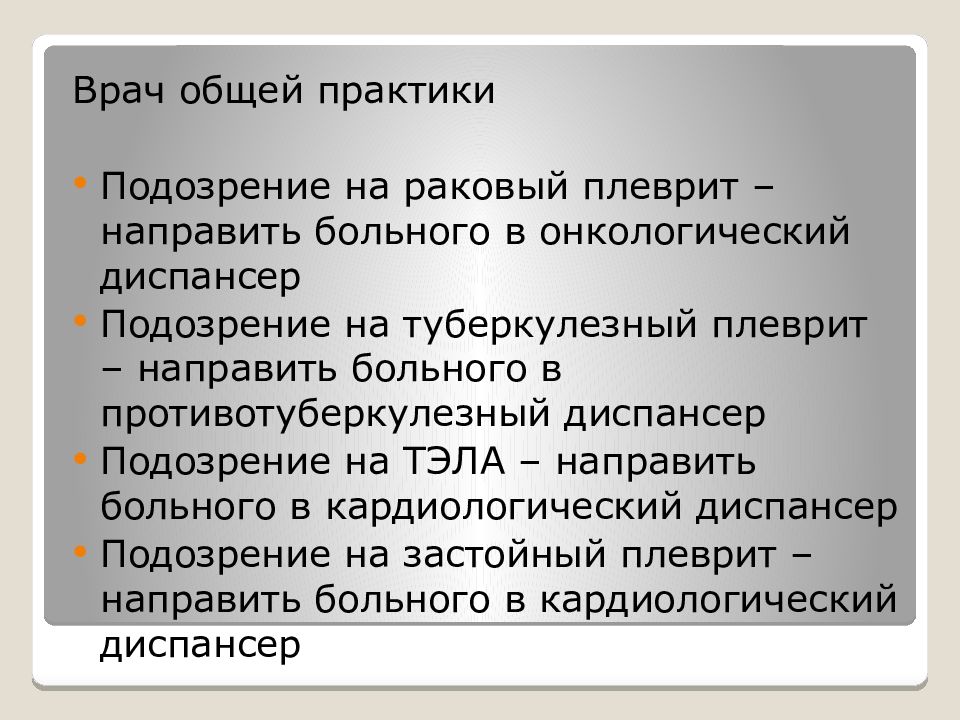 Врач общей практики

• Подозрение на раковый плеврит – направить больного в онкологический диспансер
• Подозрение на туберкулезный плеврит – направить больного в противотуберкулезный диспансер
• Подозрение на ТЭЛА – направить больного в кардиологический диспансер
• Подозрение на застойный плеврит – направить больного в кардиологический диспансер